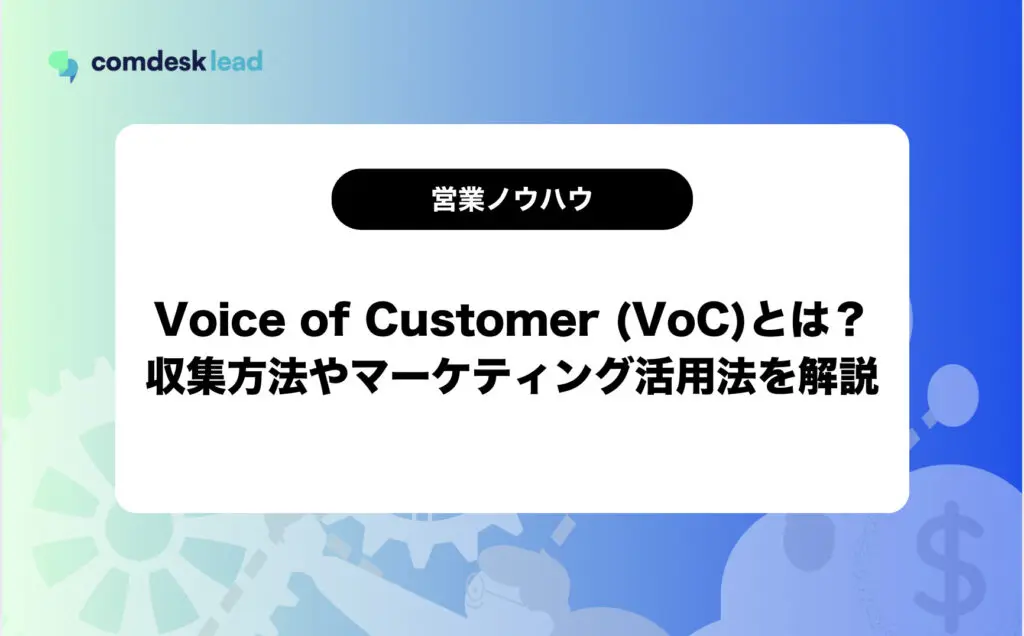 comdesk lead

営業ノウハウ

Voice of Customer (VoC)とは？
収集方法やマーケティング活用法を解説

$